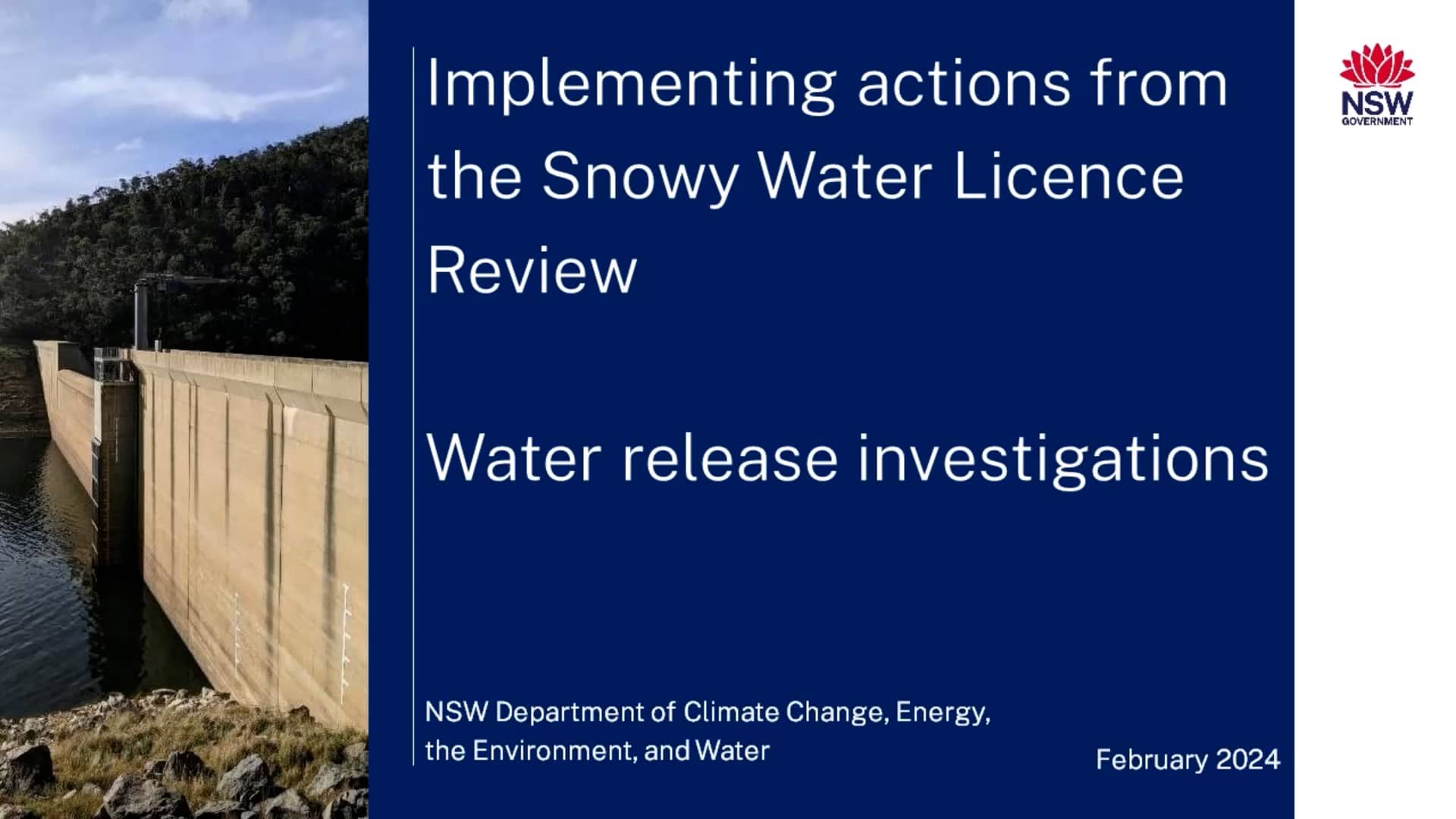 Implementing actions from the Snowy Water Licence Review

Water release investigations

NSW Department of Climate Change, Energy, the Environment, and Water

February 2024

NSW GOVERNMENT